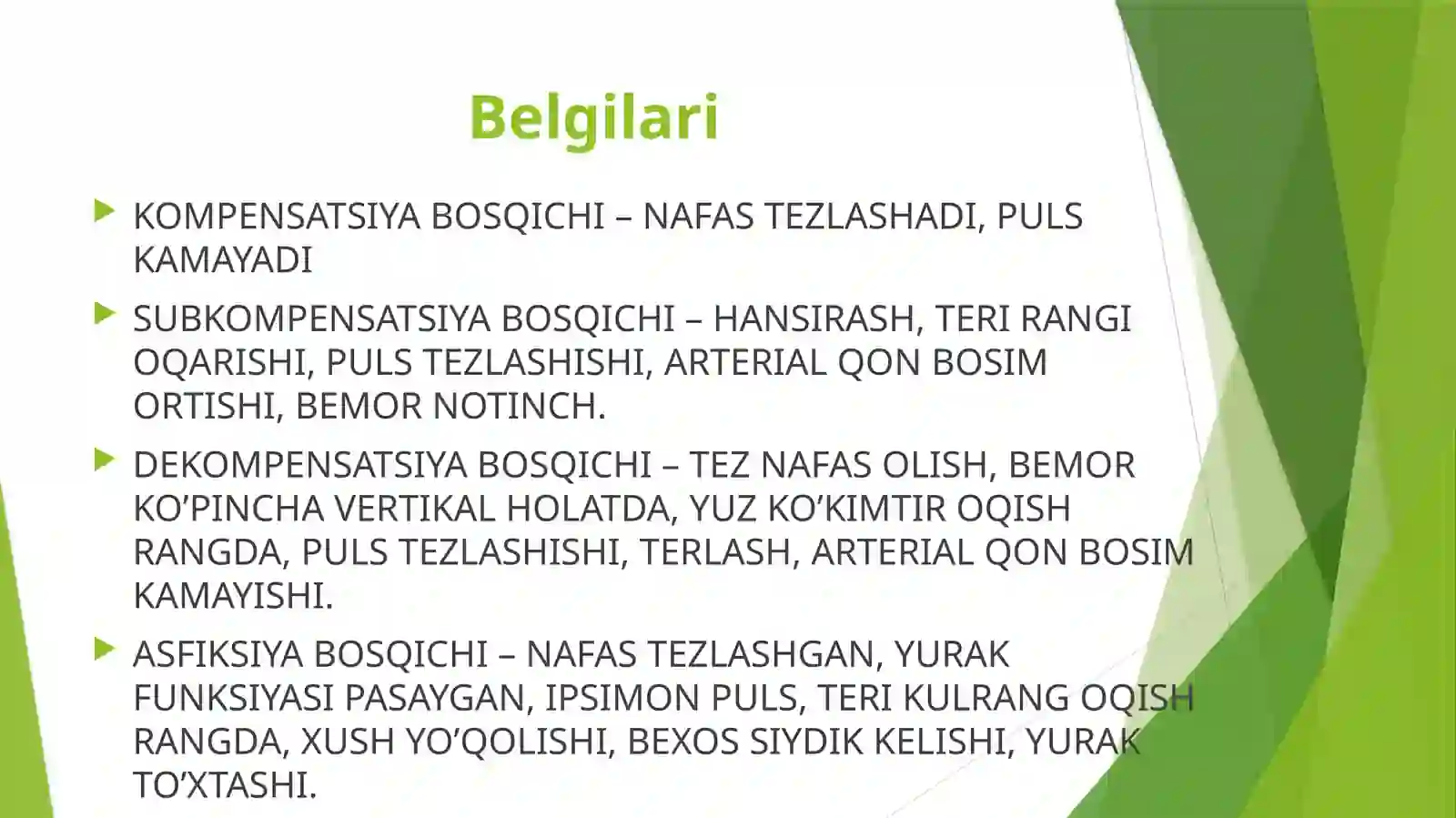 Belgilari

KOMPENSATSIYA BOSQICHI – NAFAS TEZLASHADI, PULS KAMAYADI

SUBKOMPENSATSIYA BOSQICHI – HANSIRASH, TERI RANGI OQARISHI, PULS TEZLASHISHI, ARTERIAL QON BOSIM ORTISHI, BEMOR NOTINCH.

DEKOMPENSATSIYA BOSQICHI – TEZ NAFAS OLISH, BEMOR KO’PINCHA VERTIKAL HOLATDA, YUZ KO’KIMTIR OQISH RANGDA, PULS TEZLASHISHI, TERLASH, ARTERIAL QON BOSIM KAMAYISHI.

ASFIKSIYA BOSQICHI – NAFAS TEZLASHGAN, YURAK FUNKSIYASI PASAYGAN, IPSIMON PULS, TERI KULRANG OQISH RANGDA, XUSH YO’QOLISHI, BEXOS SIYDIK KELISHI, YURAK TO’XTASHI.